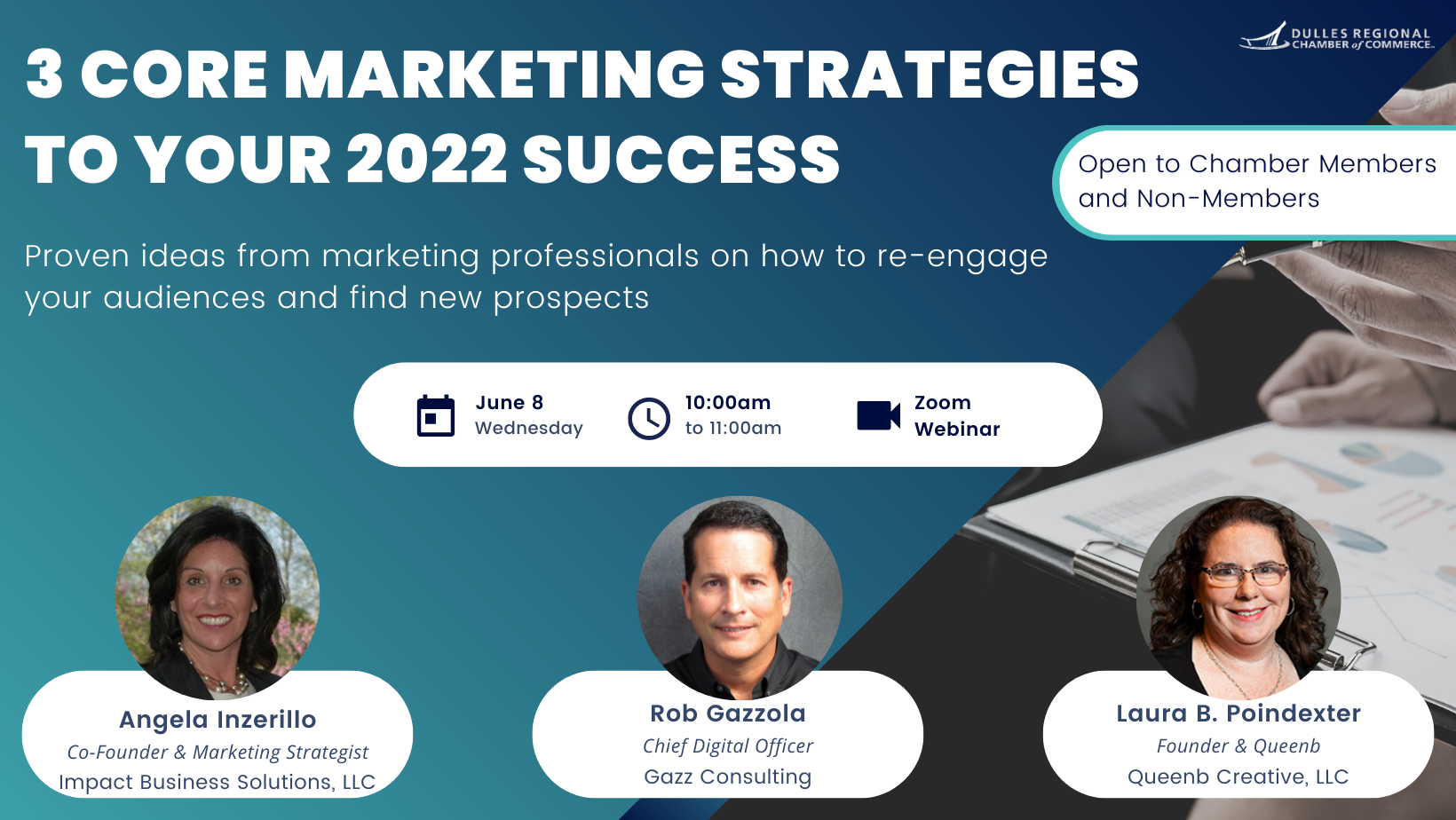 DULLES REGIONAL CHAMBER of COMMERCE

3 CORE MARKETING STRATEGIES TO YOUR 2022 SUCCESS

Open to Chamber Members and Non-Members

Proven ideas from marketing professionals on how to re-engage your audiences and find new prospects

June 8
Wednesday

10:00am
to 11:00am

Zoom
Webinar

Angela Inzerillo
Co-Founder & Marketing Strategist
Impact Business Solutions, LLC

Rob Gazzola
Chief Digital Officer
Gazz Consulting

Laura B. Poindexter
Founder & Queenb
Queenb Creative, LLC